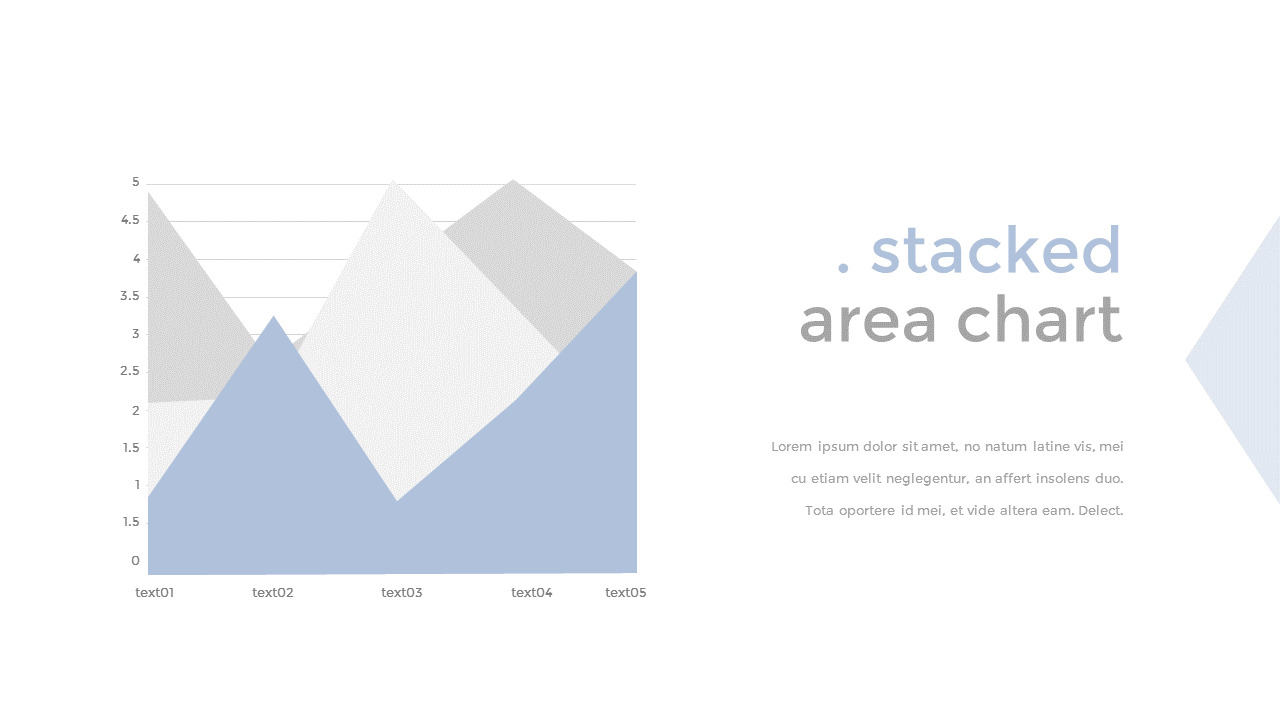 5
4.5
4
3.5
3
2.5
2
1.5
1
1.5
0

text01 text02 text03 text04 text05

. stacked
area chart

Lorem ipsum dolor sit amet, no natum latine vis, mei cu etiam velit neglegentur, an affert insolens duo. Tota oportere id mei, et vide altera eam. Delect.